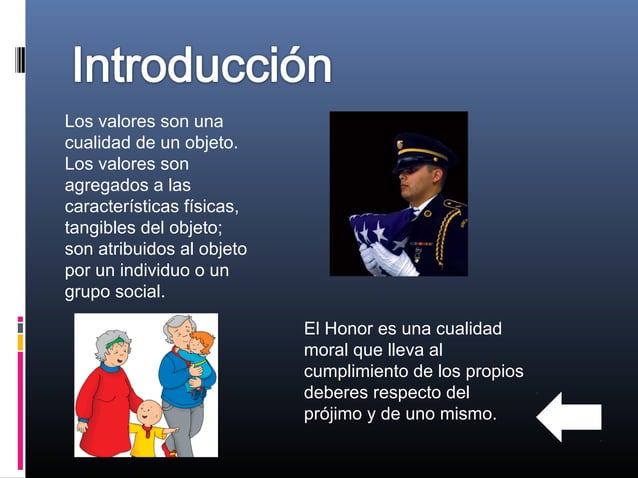 Introducción

Los valores son una cualidad de un objeto. Los valores son agregados a las características físicas, tangibles del objeto; son atribuidos al objeto por un individuo o un grupo social.

El Honor es una cualidad moral que lleva al cumplimiento de los propios deberes respecto del prójimo y de uno mismo.